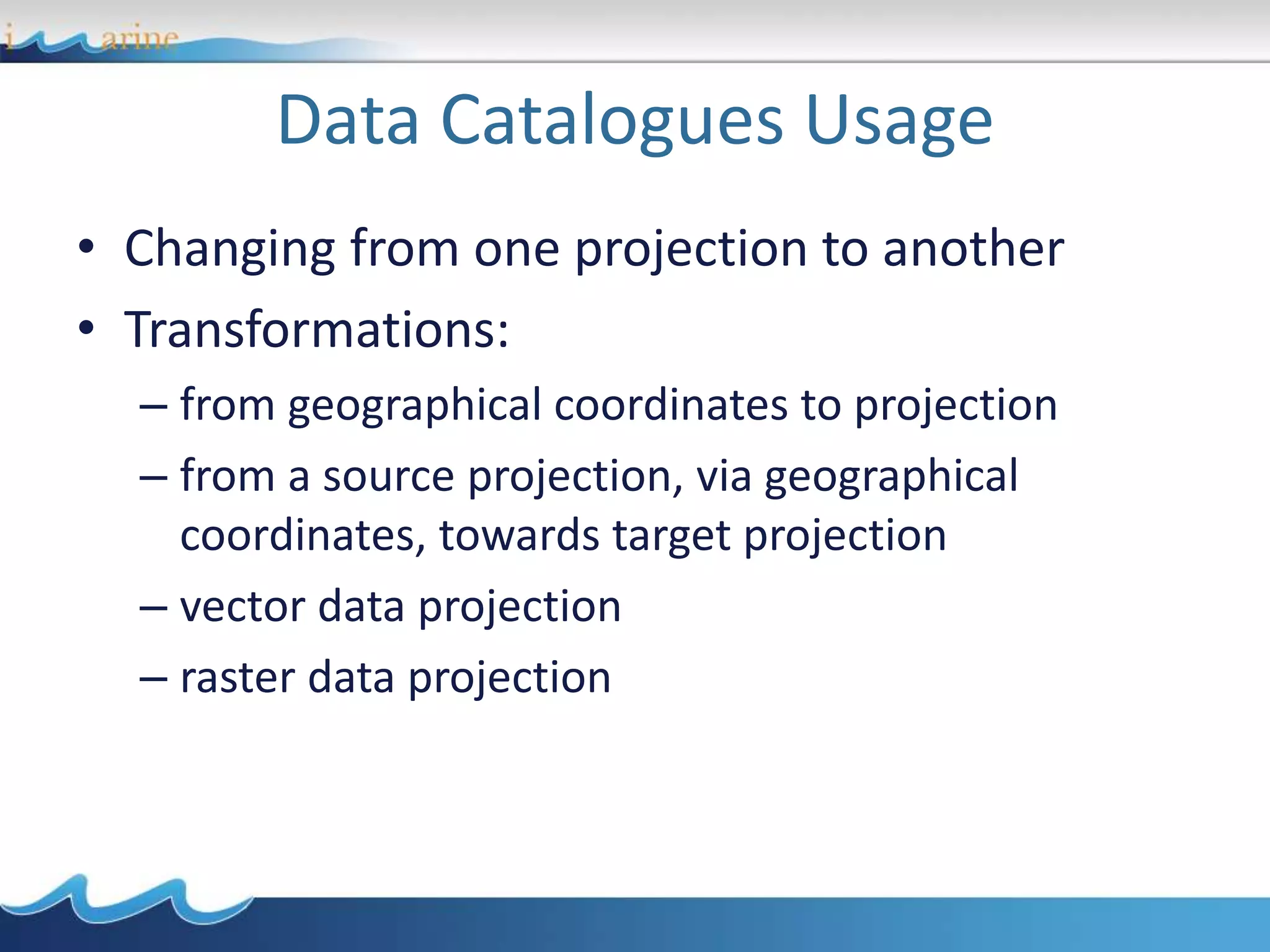 i arine

Data Catalogues Usage

• Changing from one projection to another
• Transformations:
– from geographical coordinates to projection
– from a source projection, via geographical coordinates, towards target projection
– vector data projection
– raster data projection